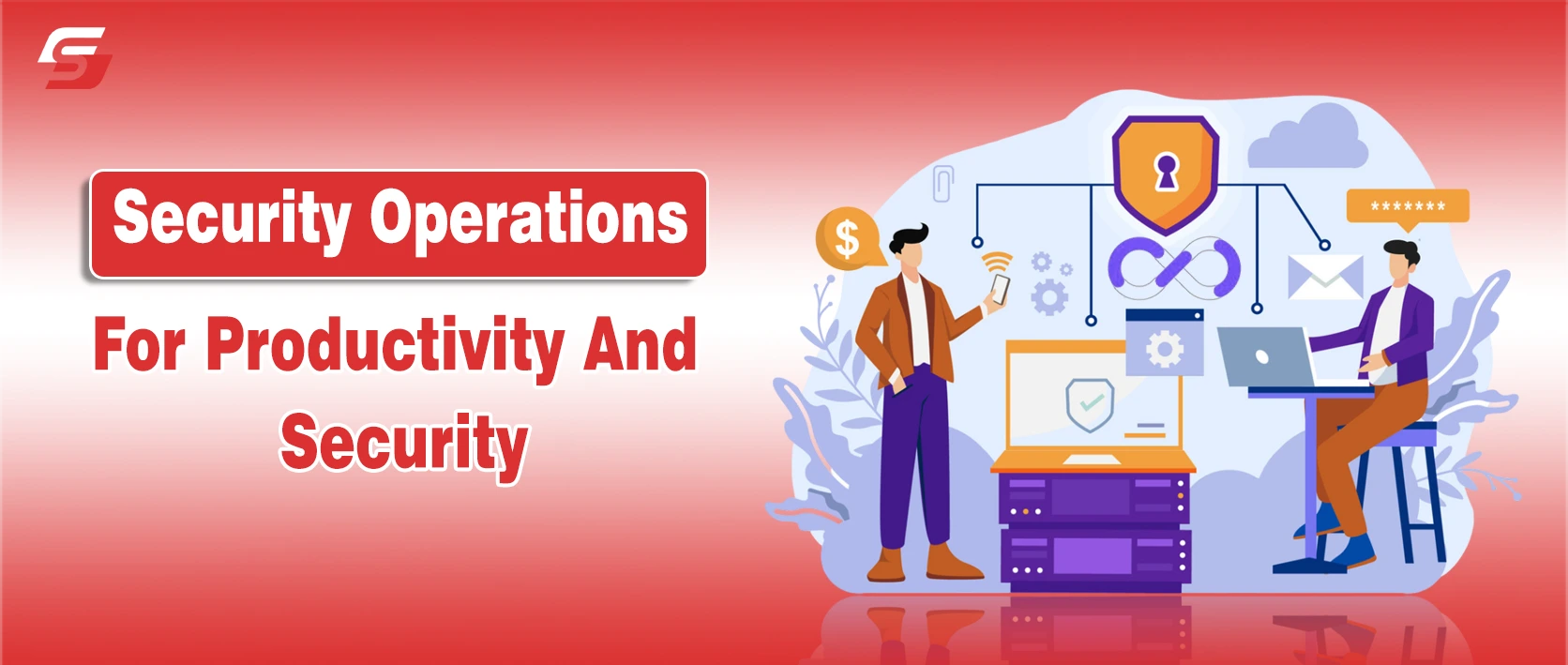 Security Operations

For Productivity And Security

$

*******